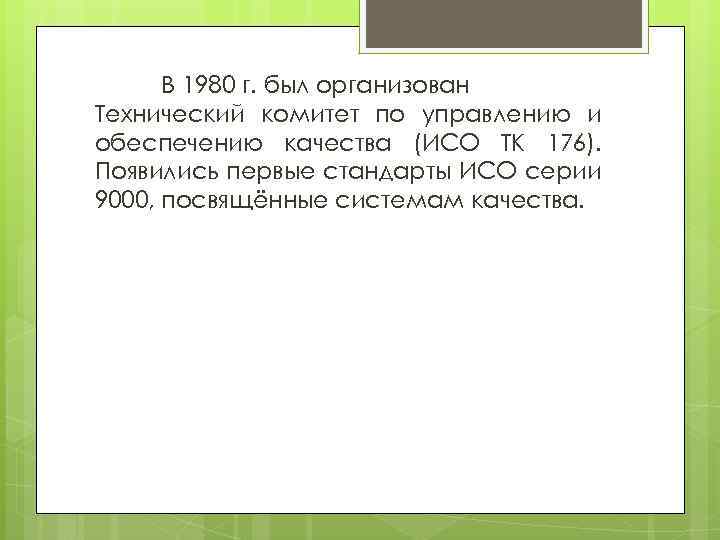 В 1980 г. был организован Технический комитет по управлению и обеспечению качества (ИСО ТК 176). Появились первые стандарты ИСО серии 9000, посвящённые системам качества.